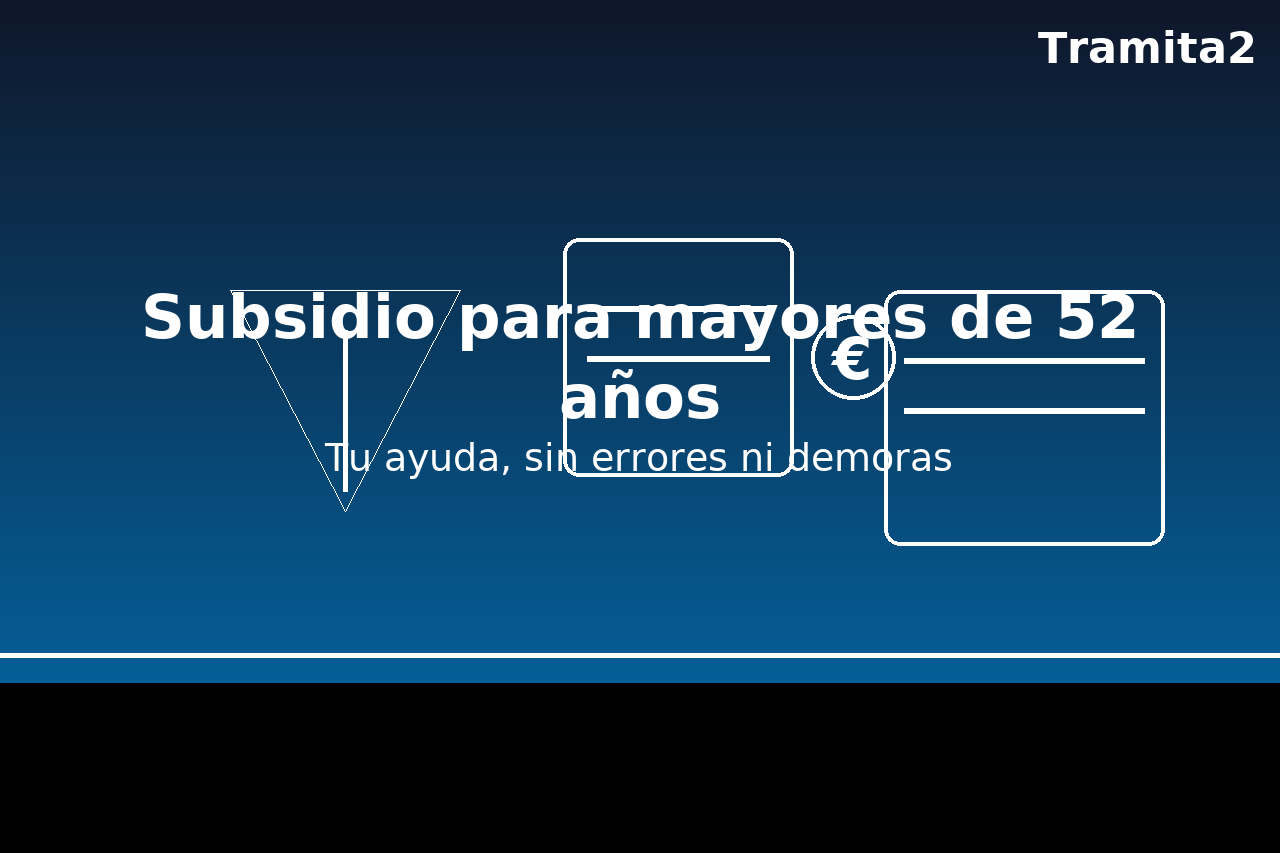 Tramita2

Subsidio para mayores de 52 años

€

Tu ayuda, sin errores ni demoras